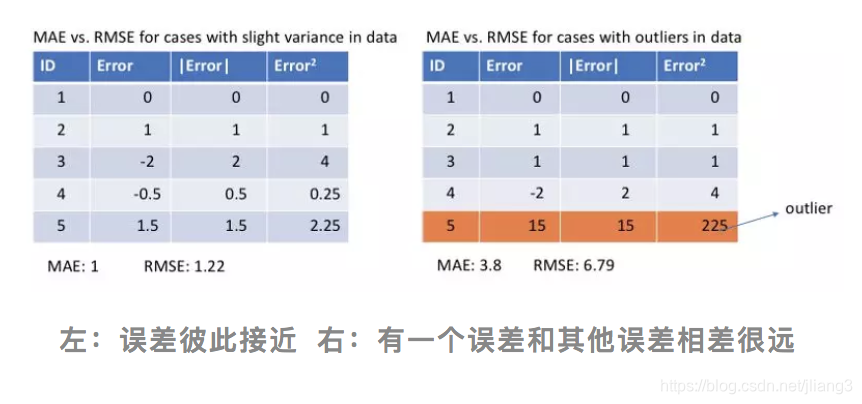 MAE vs. RMSE for cases with slight variance in data

| ID | Error | \|Error\| | Error$^2$ |
|---|---|---|---|
| 1 | 0 | 0 | 0 |
| 2 | 1 | 1 | 1 |
| 3 | -2 | 2 | 4 |
| 4 | -0.5 | 0.5 | 0.25 |
| 5 | 1.5 | 1.5 | 2.25 |

MAE: 1 RMSE: 1.22

MAE vs. RMSE for cases with outliers in data

| ID | Error | \|Error\| | Error$^2$ |
|---|---|---|---|
| 1 | 0 | 0 | 0 |
| 2 | 1 | 1 | 1 |
| 3 | 1 | 1 | 1 |
| 4 | -2 | 2 | 4 |
| 5 | 15 | 15 | 225 |

outlier

MAE: 3.8 RMSE: 6.79

左：误差彼此接近 右：有一个误差和其他误差相差很远

https://blog.csdn.net/jliang3